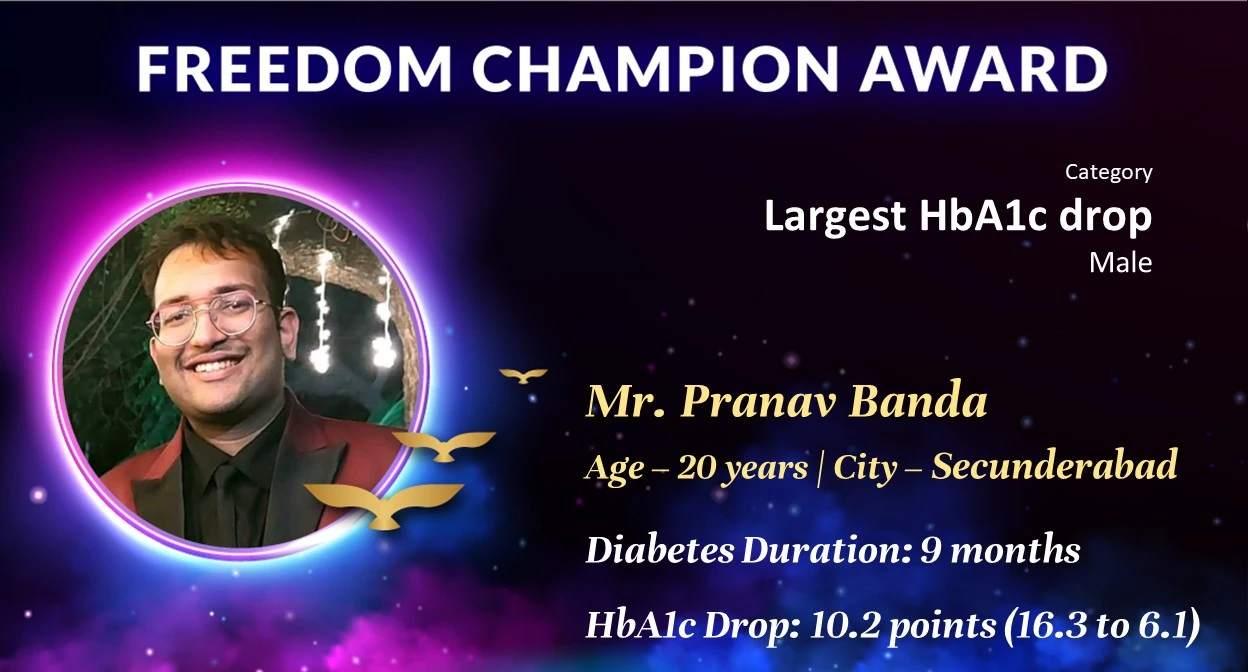 FREEDOM CHAMPION AWARD

Category
Largest HbA1c drop
Male

Mr. Pranav Banda
Age – 20 years | City – Secunderabad

Diabetes Duration: 9 months

HbA1c Drop: 10.2 points (16.3 to 6.1)